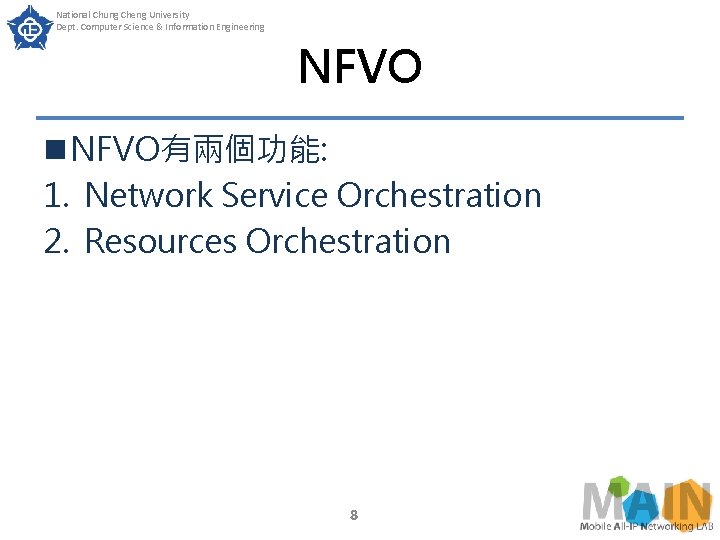 National Chung Cheng University
Dept. Computer Science & Information Engineering

NFVO

■NFVO有兩個功能:
1. Network Service Orchestration
2. Resources Orchestration

8

MAIN
Mobile All-IP Networking LAB